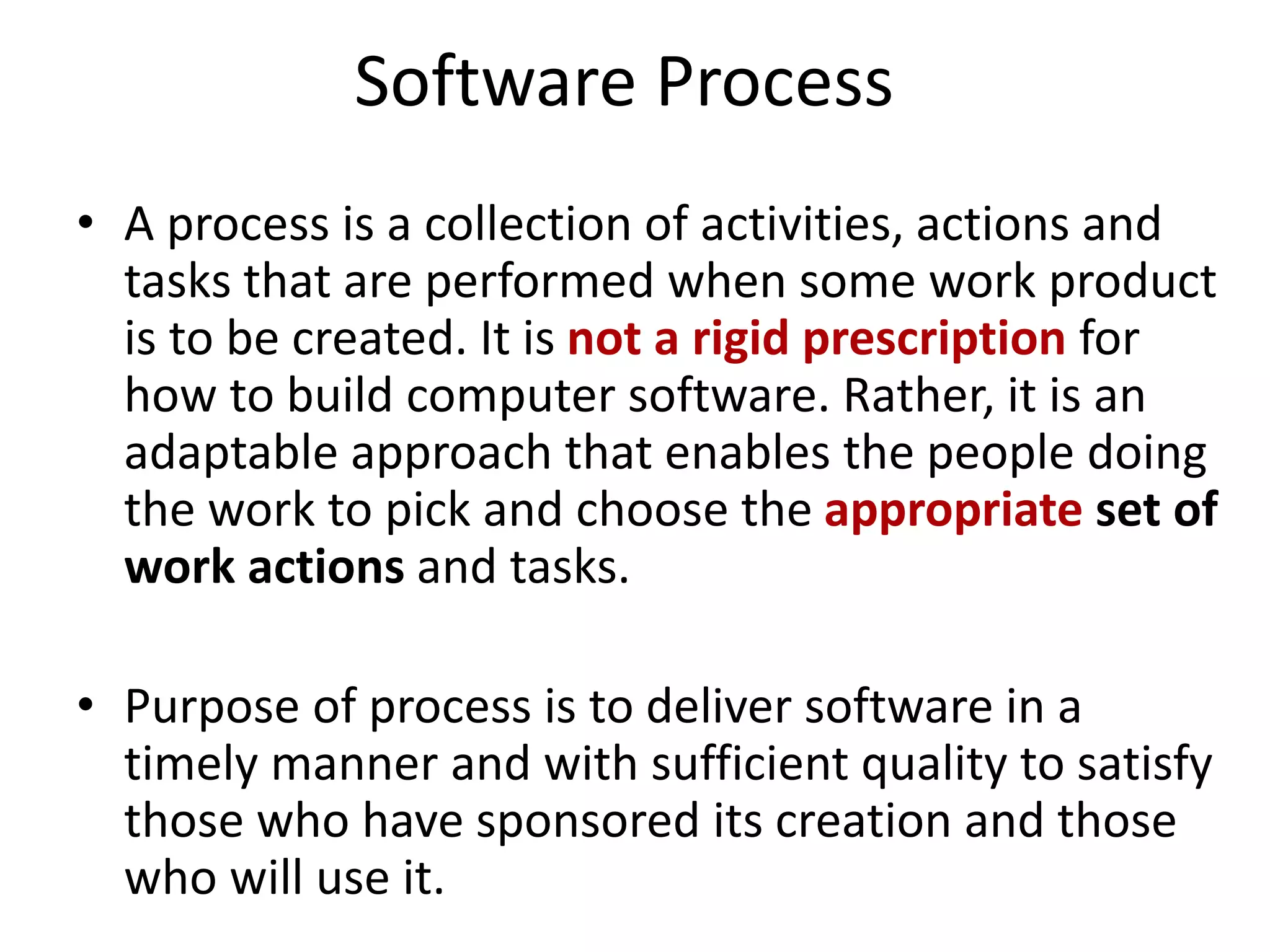 Software Process

• A process is a collection of activities, actions and tasks that are performed when some work product is to be created. It is not a rigid prescription for how to build computer software. Rather, it is an adaptable approach that enables the people doing the work to pick and choose the appropriate set of work actions and tasks.

• Purpose of process is to deliver software in a timely manner and with sufficient quality to satisfy those who have sponsored its creation and those who will use it.